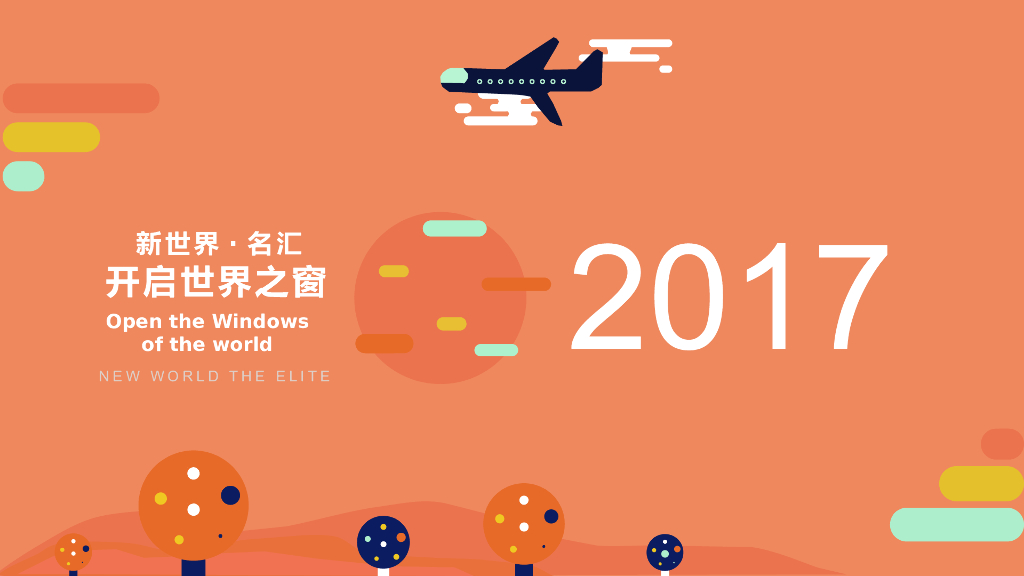 新世界 · 名汇
开启世界之窗
Open the Windows of the world
NEW WORLD THE ELITE

2017